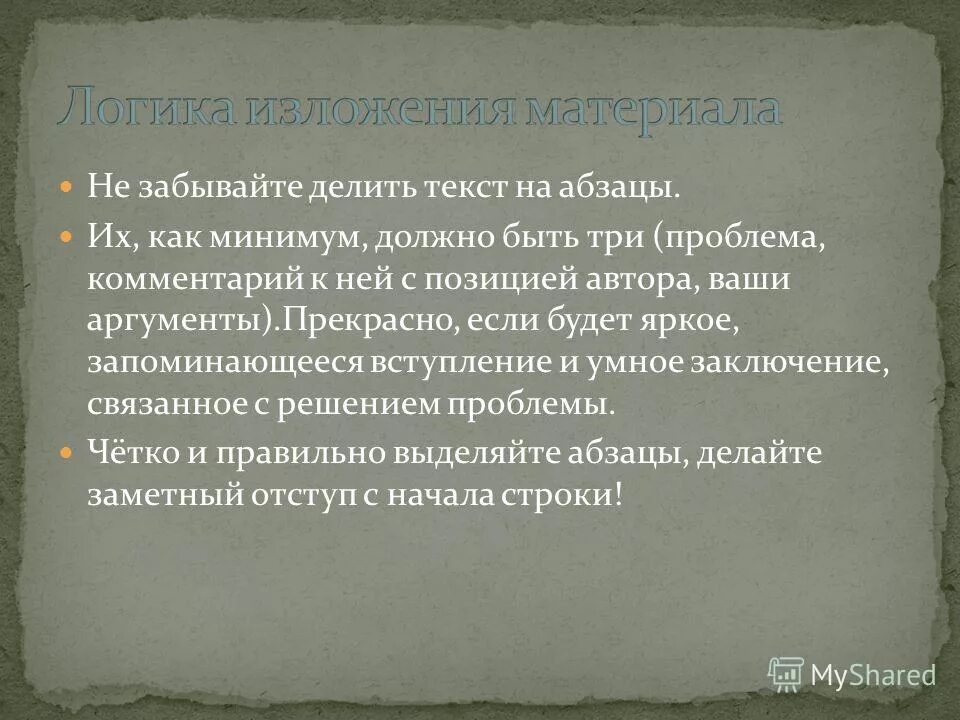 Логика изложения материала

Не забывайте делить текст на абзацы.

Их, как минимум, должно быть три (проблема, комментарий к ней с позицией автора, ваши аргументы).Прекрасно, если будет яркое, запоминающееся вступление и умное заключение, связанное с решением проблемы.

Чётко и правильно выделяйте абзацы, делайте заметный отступ с начала строки!

MyShared